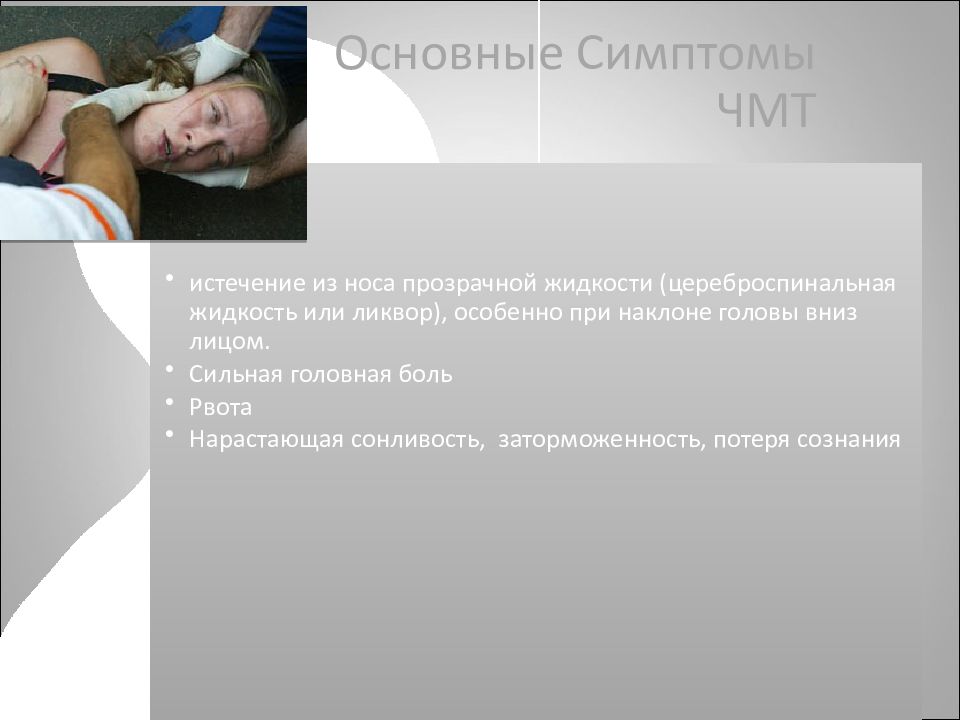 Основные Симптомы ЧМТ

• истечение из носа прозрачной жидкости (цереброспинальная жидкость или ликвор), особенно при наклоне головы вниз лицом.
• Сильная головная боль
• Рвота
• Нарастающая сонливость, заторможенность, потеря сознания